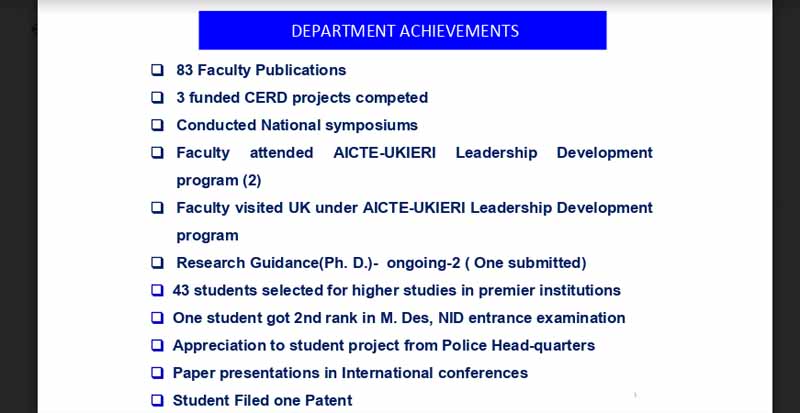 DEPARTMENT ACHIEVEMENTS

❑ 83 Faculty Publications

❑ 3 funded CERD projects competed

❑ Conducted National symposiums

❑ Faculty attended AICTE-UKIERI Leadership Development program (2)

❑ Faculty visited UK under AICTE-UKIERI Leadership Development program

❑ Research Guidance(Ph. D.)- ongoing-2 ( One submitted)

❑ 43 students selected for higher studies in premier institutions

❑ One student got 2nd rank in M. Des, NID entrance examination

❑ Appreciation to student project from Police Head-quarters

❑ Paper presentations in International conferences

❑ Student Filed one Patent